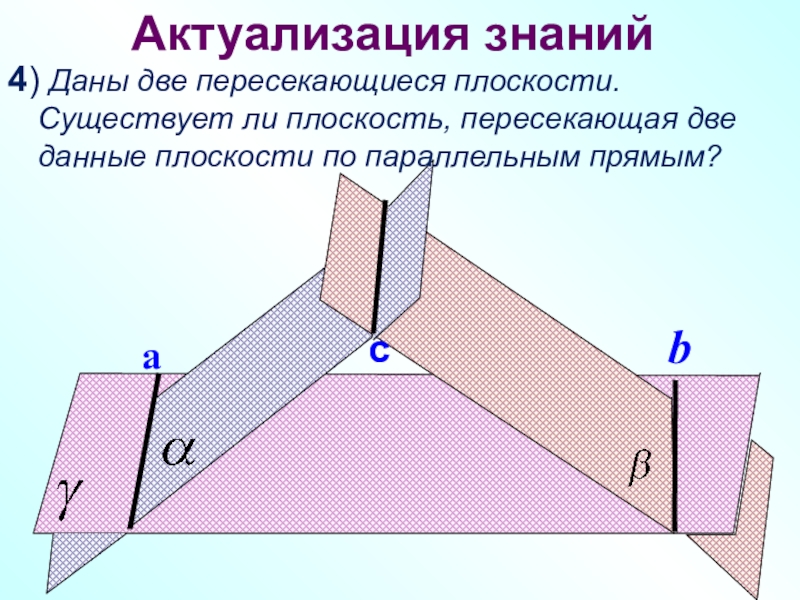 Актуализация знаний

4) Даны две пересекающиеся плоскости. Существует ли плоскость, пересекающая две данные плоскости по параллельным прямым?

a

c

b

$\alpha$

$\beta$

$\gamma$